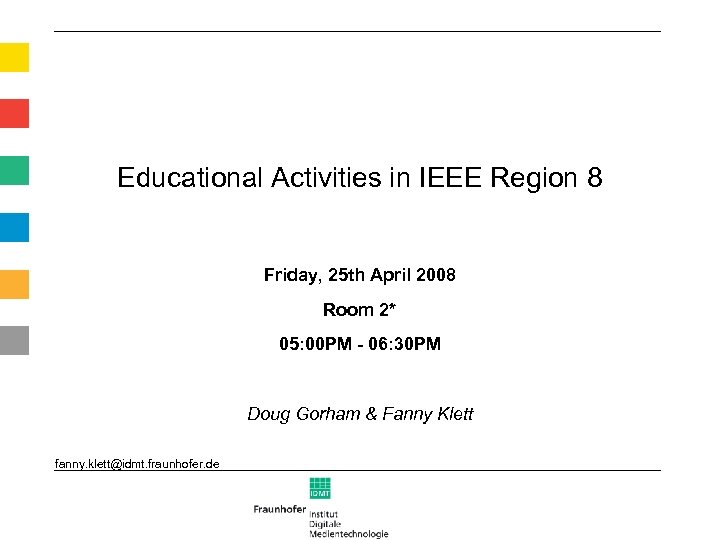 Educational Activities in IEEE Region 8

Friday, 25th April 2008

Room 2*

05:00PM - 06:30PM

Doug Gorham & Fanny Klett

fanny.klett@idmt.fraunhofer.de

IDMT

Fraunhofer Institut Digitale Medientechnologie